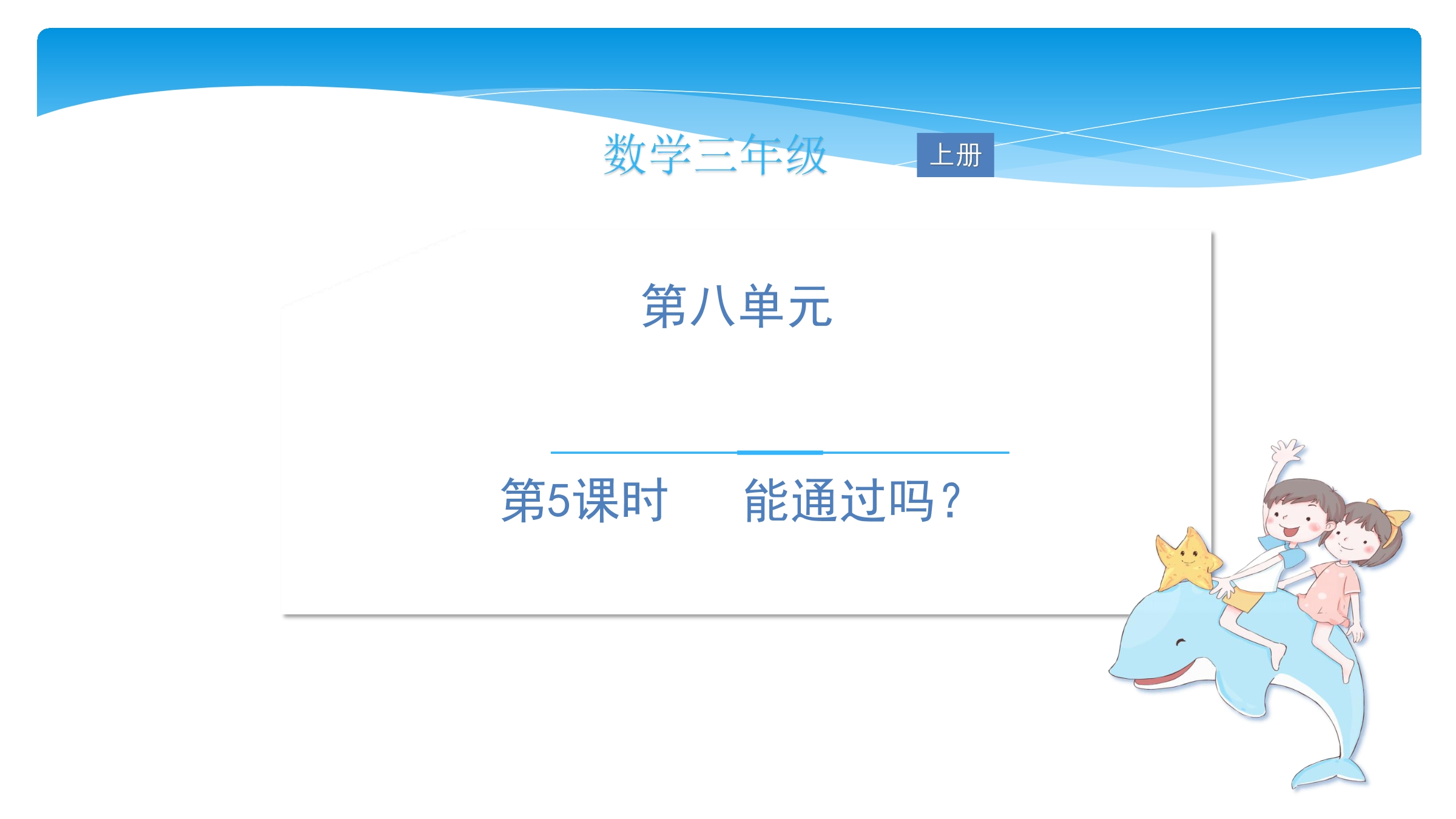 数学三年级 上册

第八单元

第5课时　能通过吗？